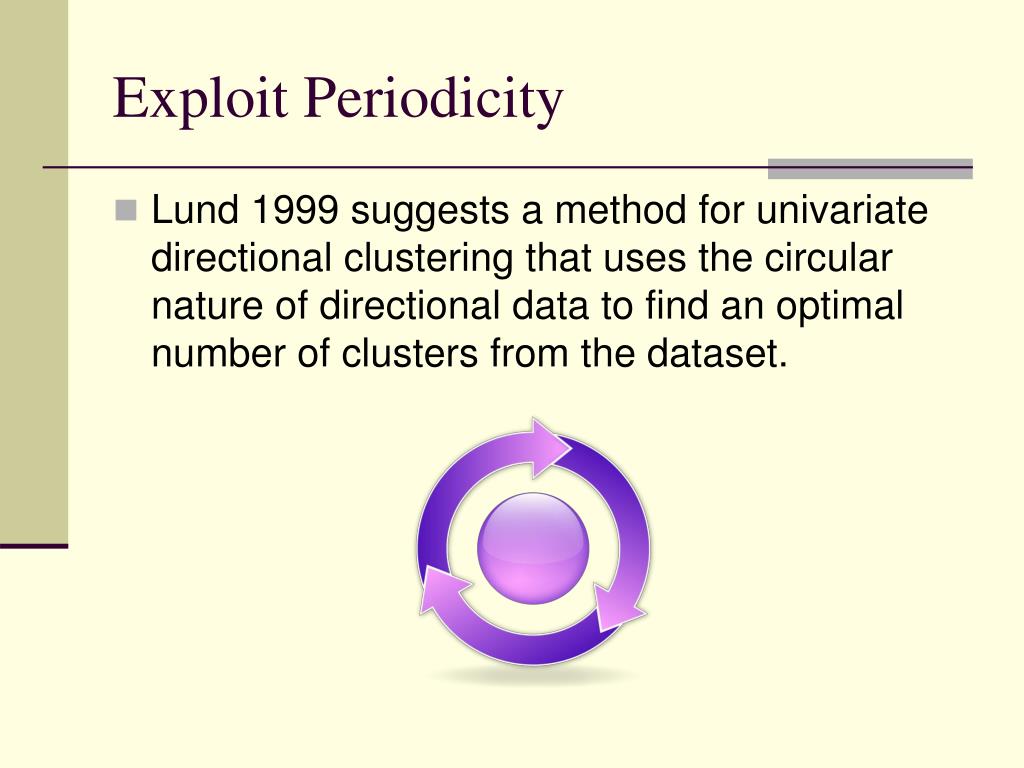 Exploit Periodicity

Lund 1999 suggests a method for univariate directional clustering that uses the circular nature of directional data to find an optimal number of clusters from the dataset.